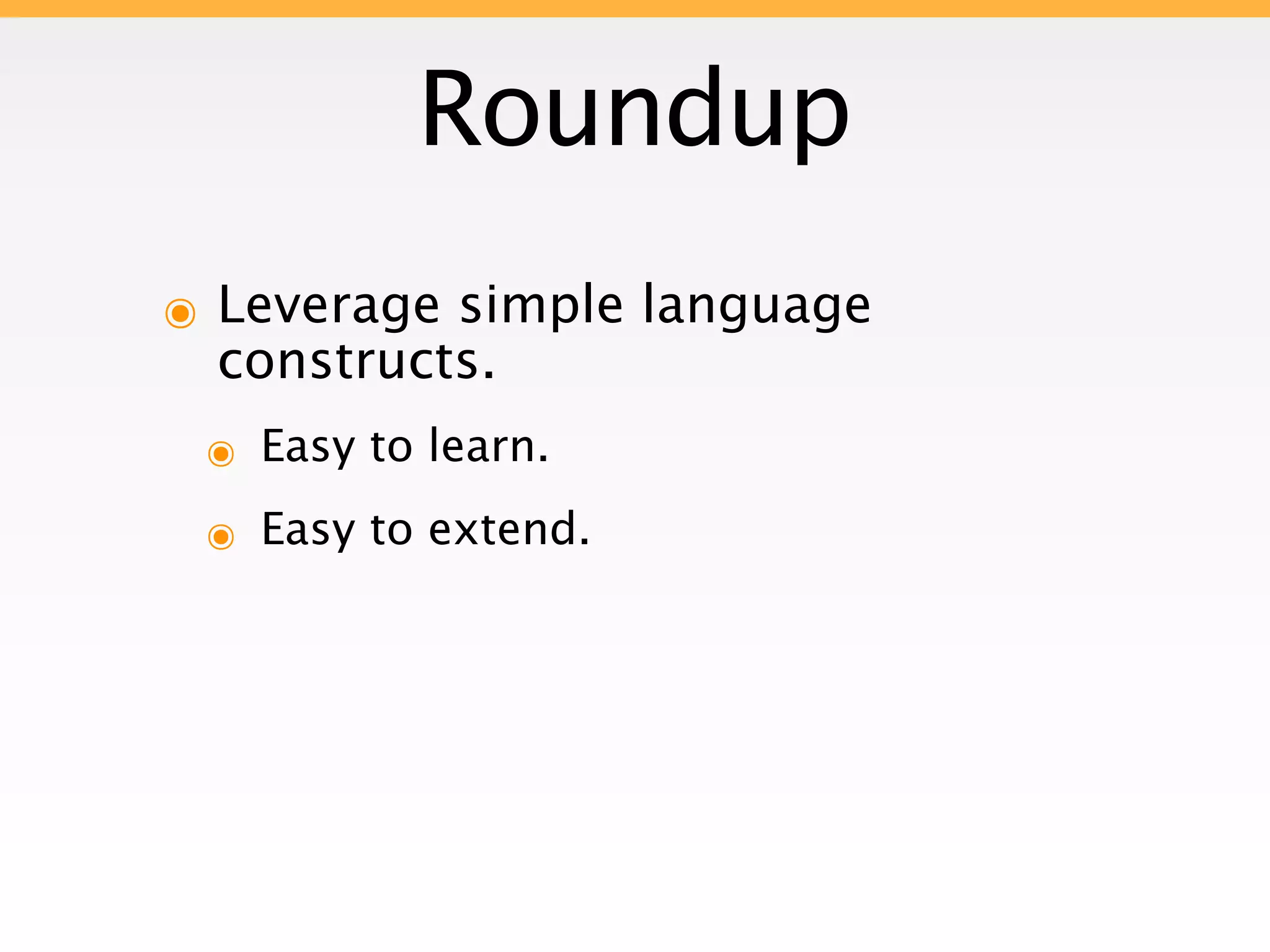 Roundup

Leverage simple language constructs.

Easy to learn.

Easy to extend.